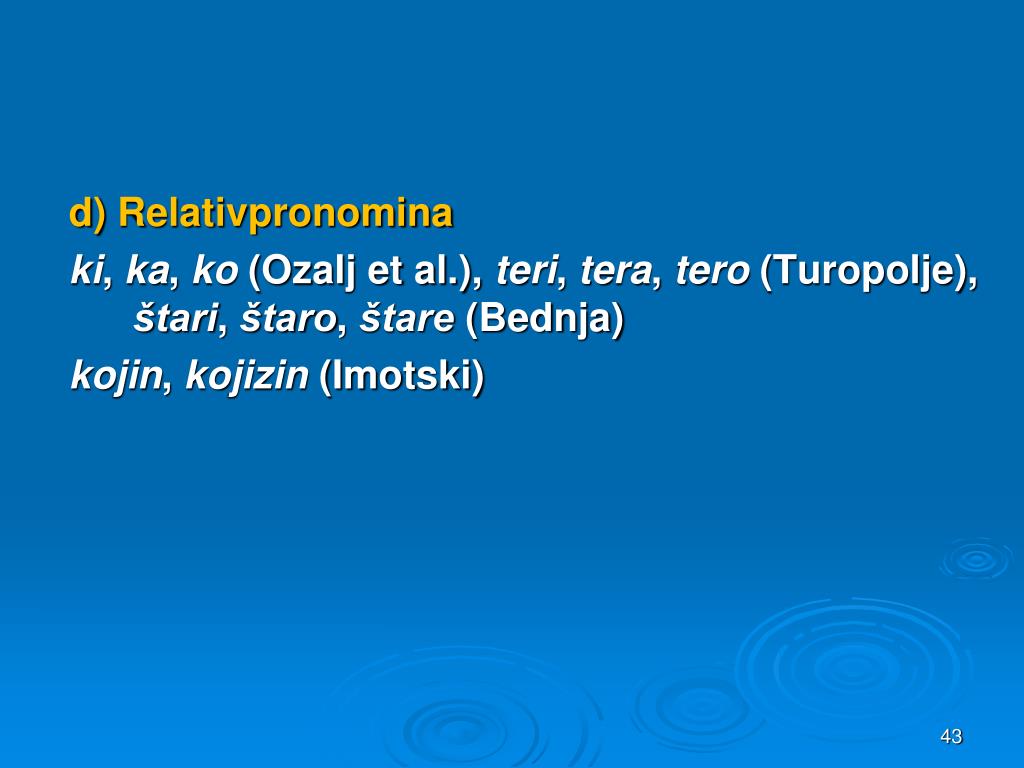 d) Relativpronomina

ki, ka, ko (Ozalj et al.), teri, tera, tero (Turopolje), štari, štaro, štare (Bednja)

kojin, kojizin (Imotski)

43